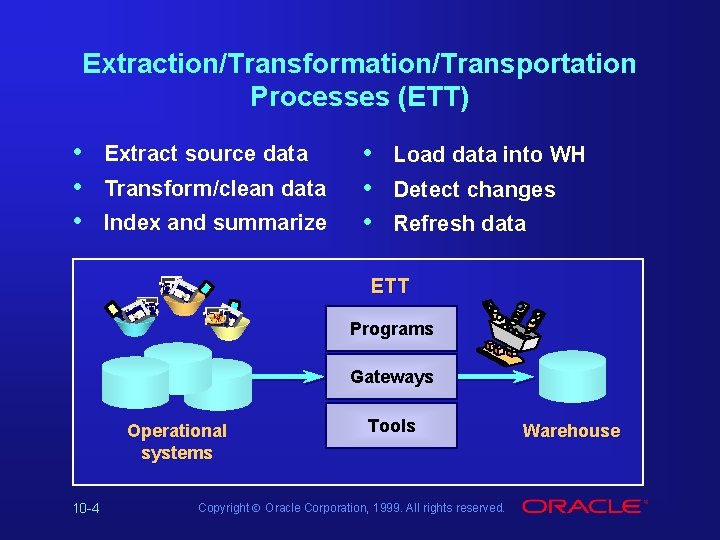 Extraction/Transformation/Transportation Processes (ETT)

• Extract source data
• Transform/clean data
• Index and summarize

• Load data into WH
• Detect changes
• Refresh data

ETT

Programs

Gateways

Tools

Operational systems

Warehouse

10-4

Copyright © Oracle Corporation, 1999. All rights reserved.

ORACLE®